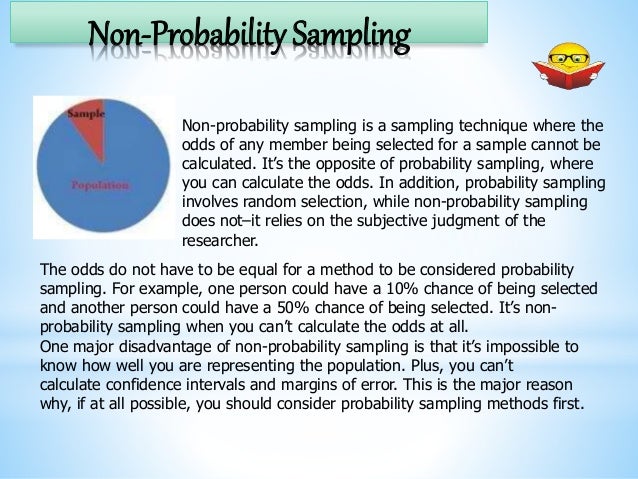 Non-Probability Sampling

Sample

Population

Non-probability sampling is a sampling technique where the odds of any member being selected for a sample cannot be calculated. It's the opposite of probability sampling, where you can calculate the odds. In addition, probability sampling involves random selection, while non-probability sampling does not–it relies on the subjective judgment of the researcher.

The odds do not have to be equal for a method to be considered probability sampling. For example, one person could have a 10% chance of being selected and another person could have a 50% chance of being selected. It's non-probability sampling when you can't calculate the odds at all.
One major disadvantage of non-probability sampling is that it's impossible to know how well you are representing the population. Plus, you can't calculate confidence intervals and margins of error. This is the major reason why, if at all possible, you should consider probability sampling methods first.